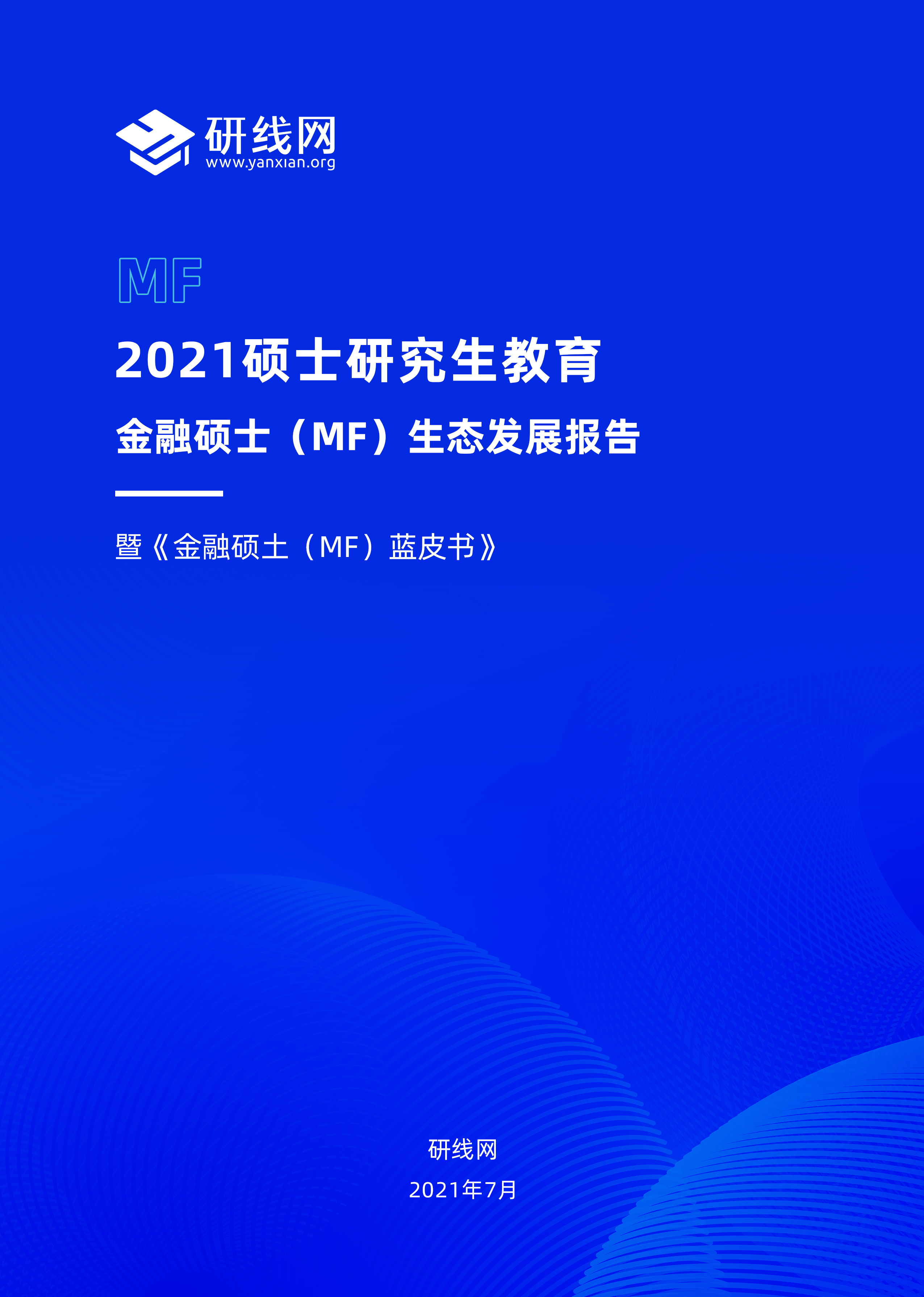 研线网
www.yanxian.org

MF

2021硕士研究生教育

金融硕士（MF）生态发展报告

暨《金融硕士（MF）蓝皮书》

研线网

2021年7月